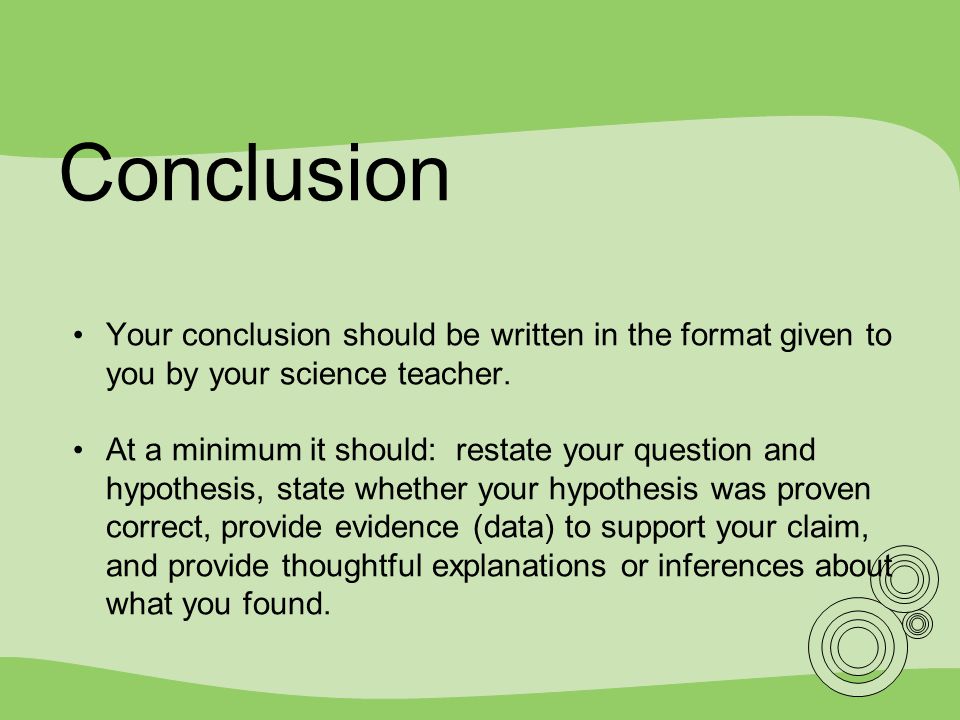 Conclusion

• Your conclusion should be written in the format given to you by your science teacher.

• At a minimum it should: restate your question and hypothesis, state whether your hypothesis was proven correct, provide evidence (data) to support your claim, and provide thoughtful explanations or inferences about what you found.